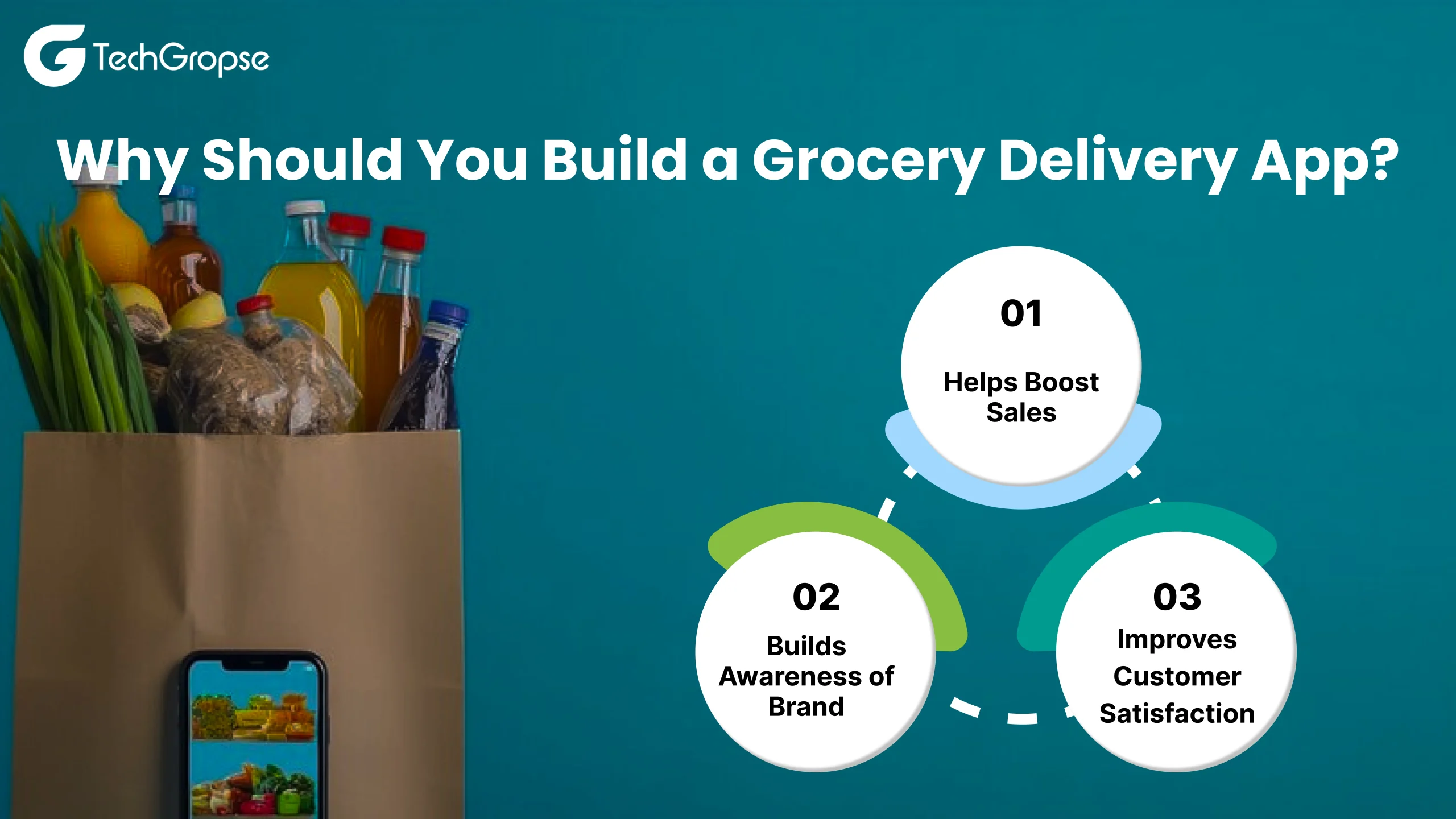 TechGropse

Why Should You Build a Grocery Delivery App?

01
Helps Boost Sales

02
Builds Awareness of Brand

03
Improves Customer Satisfaction